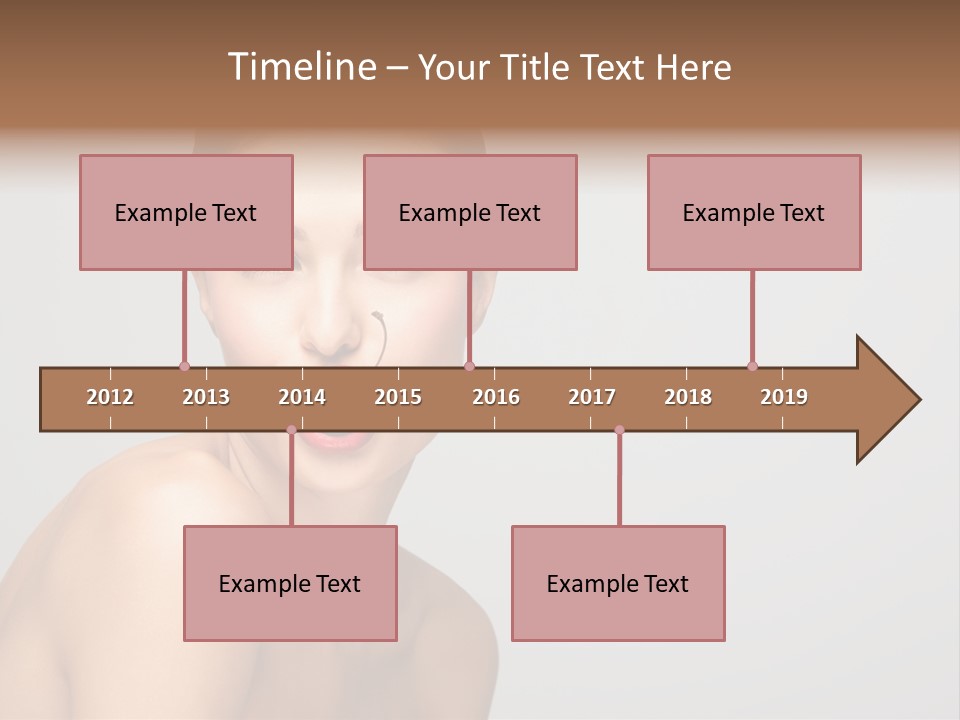 Timeline – Your Title Text Here

Example Text

Example Text

Example Text

2012 2013 2014 2015 2016 2017 2018 2019

Example Text

Example Text